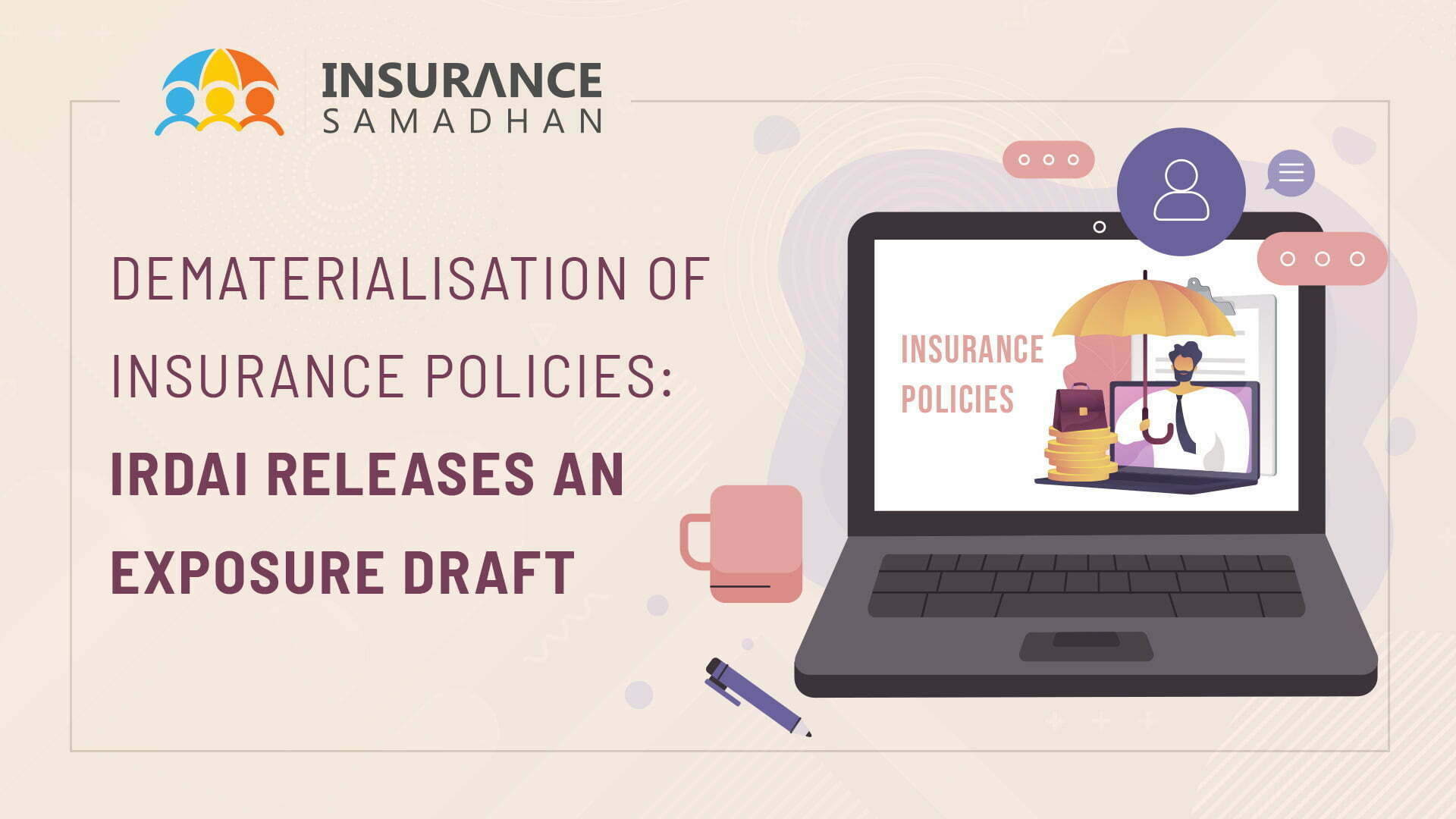 INSURANCE SAMADHAN

DEMATERIALISATION OF INSURANCE POLICIES: IRDAI RELEASES AN EXPOSURE DRAFT

INSURANCE POLICIES